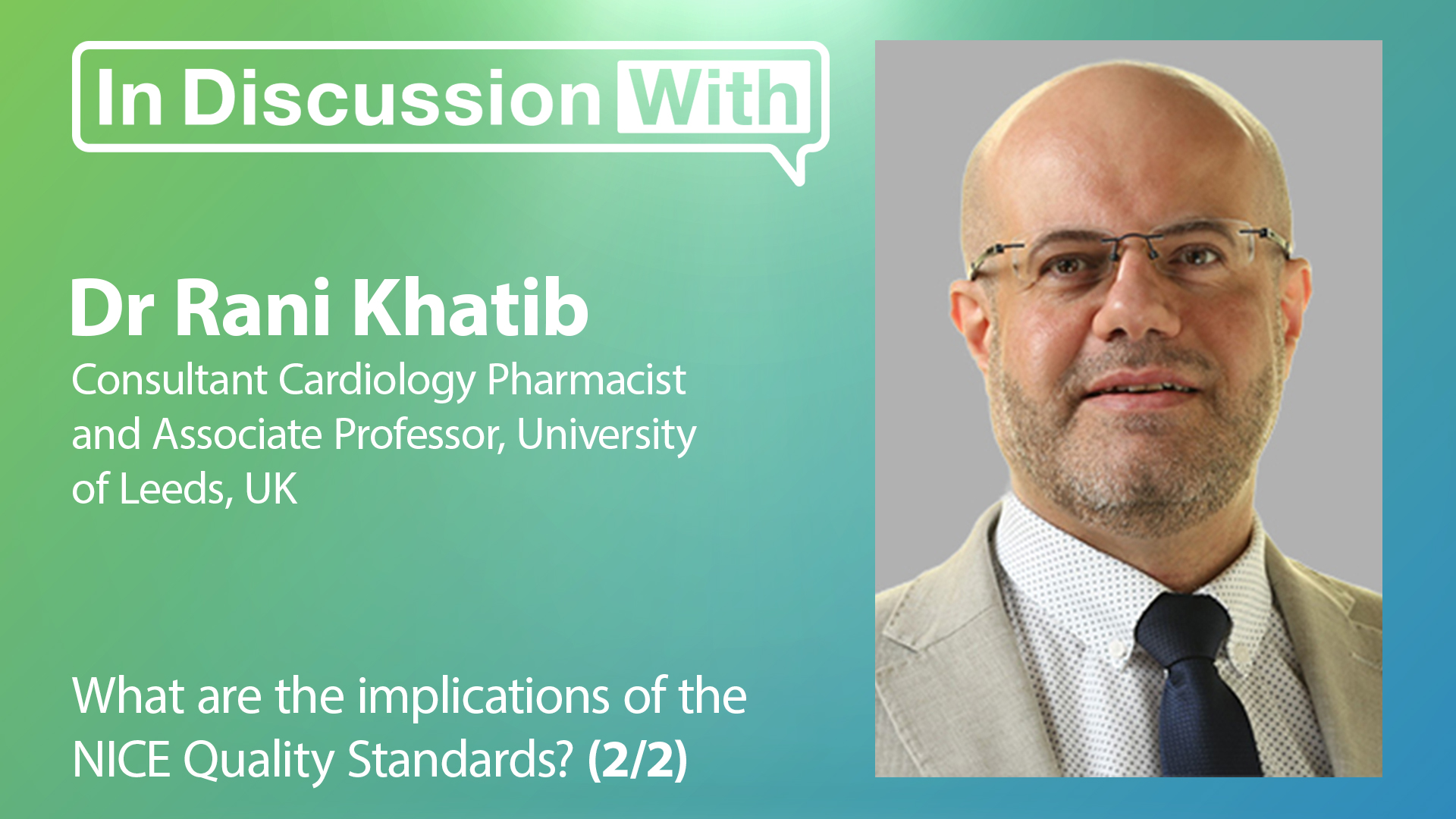 In Discussion With

Dr Rani Khatib

Consultant Cardiology Pharmacist and Associate Professor, University of Leeds, UK

What are the implications of the NICE Quality Standards? (2/2)